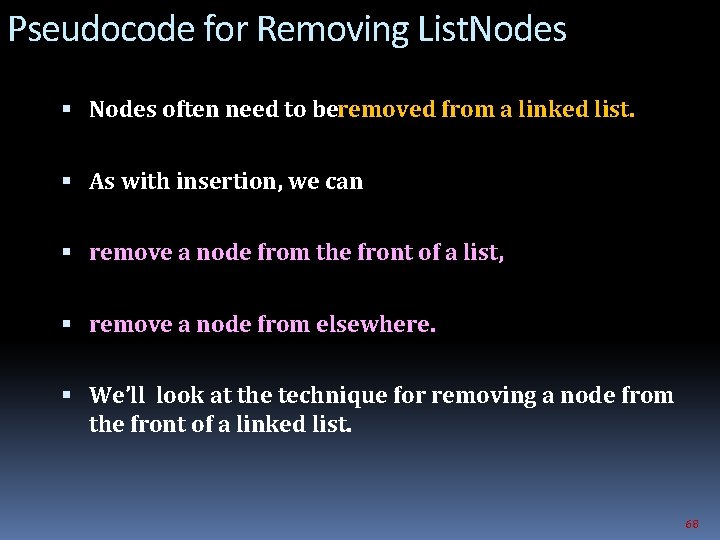 Pseudocode for Removing ListNodes

▪ Nodes often need to beremoved from a linked list.

▪ As with insertion, we can

▪ remove a node from the front of a list,

▪ remove a node from elsewhere.

▪ We'll look at the technique for removing a node from the front of a linked list.

68